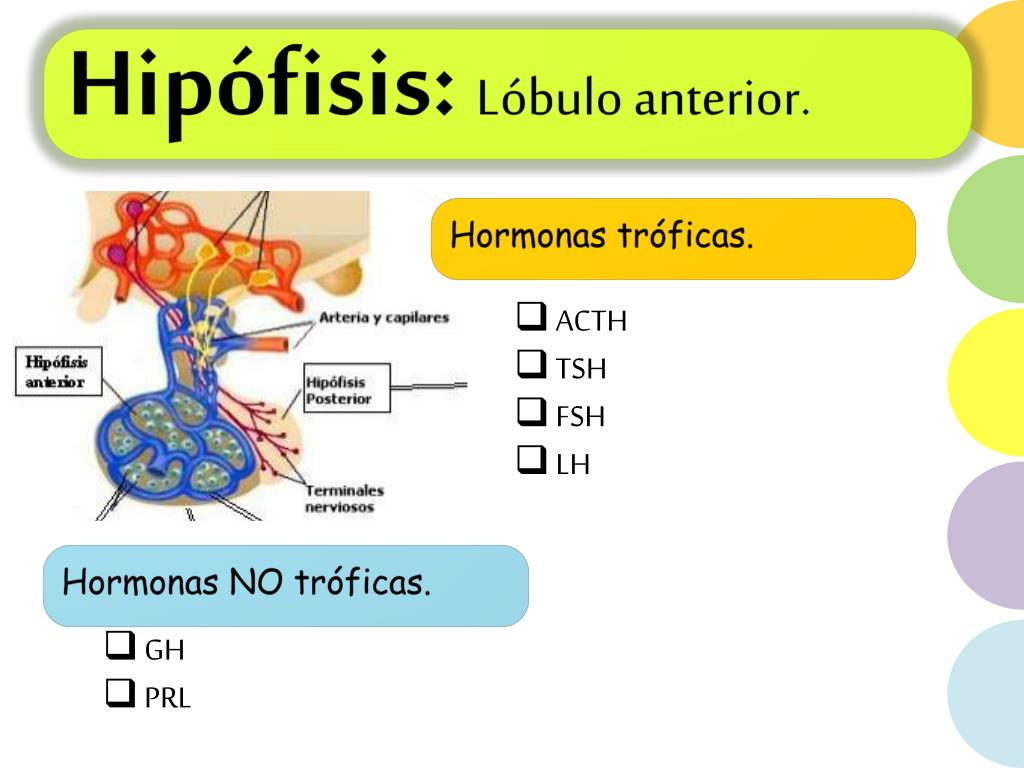 Hipófisis: Lóbulo anterior.

Arteria y capilares

Hipófisis anterior

Hipófisis Posterior

Terminales nerviosos

Hormonas tróficas.

❑ ACTH
❑ TSH
❑ FSH
❑ LH

Hormonas NO tróficas.

❑ GH
❑ PRL